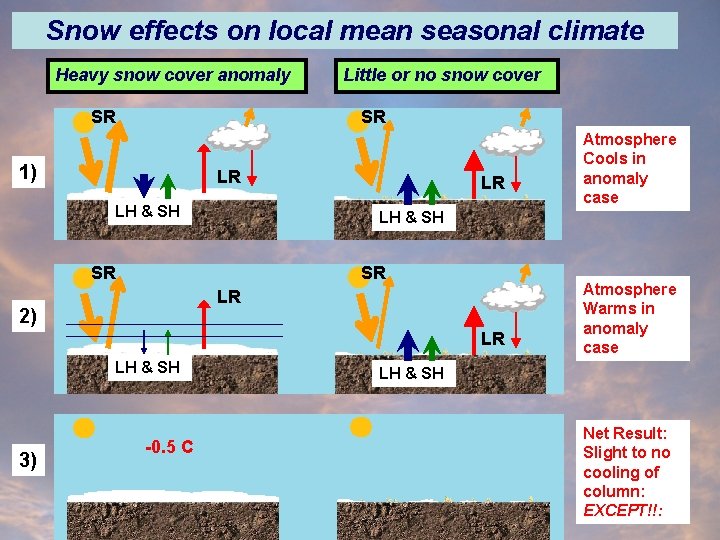 Snow effects on local mean seasonal climate

Heavy snow cover anomaly

Little or no snow cover

1)

SR

LR

LH & SH

SR

LR

LH & SH

Atmosphere Cools in anomaly case

2)

SR

LR

LH & SH

SR

LR

LH & SH

Atmosphere Warms in anomaly case

3)

-0.5 C

Net Result: Slight to no cooling of column: EXCEPT!!: